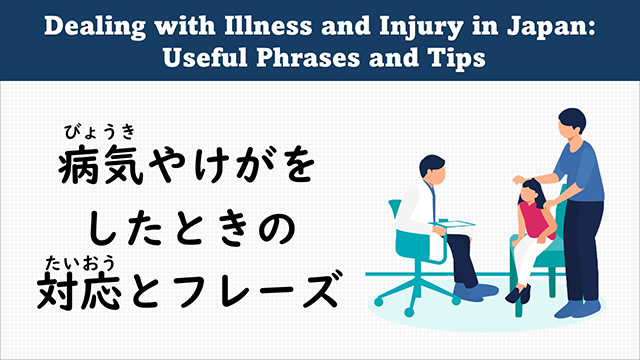 Dealing with Illness and Injury in Japan: Useful Phrases and Tips

びょうき
病気やけがを
したときの
たいおう
対応とフレーズ